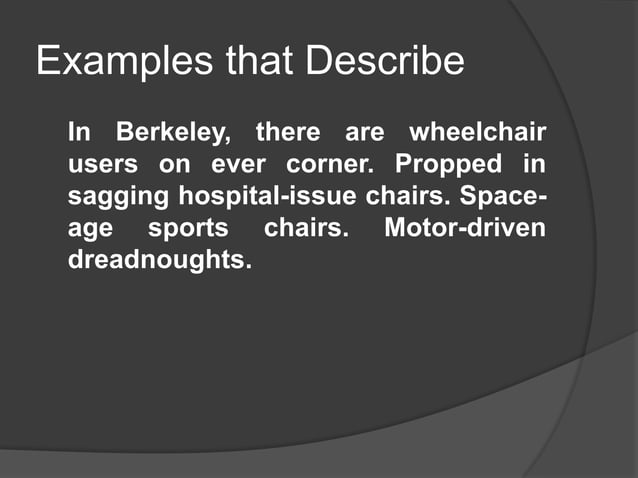 Examples that Describe

In Berkeley, there are wheelchair users on ever corner. Propped in sagging hospital-issue chairs. Space-age sports chairs. Motor-driven dreadnoughts.